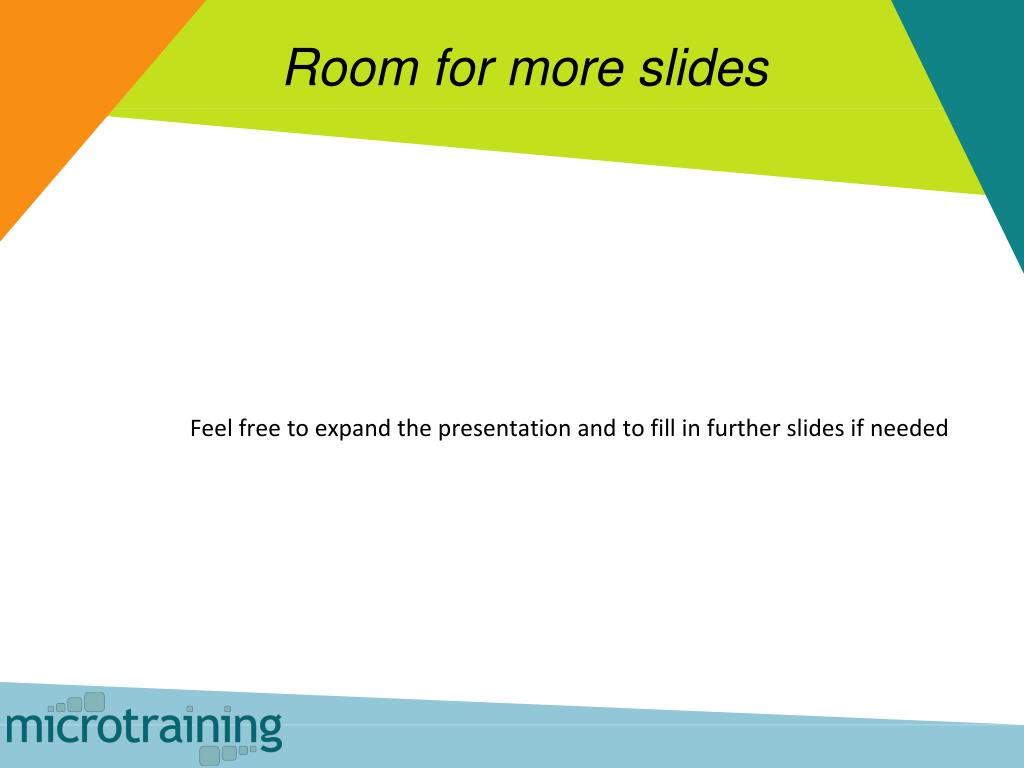 Room for more slides

Feel free to expand the presentation and to fill in further slides if needed

microtraining